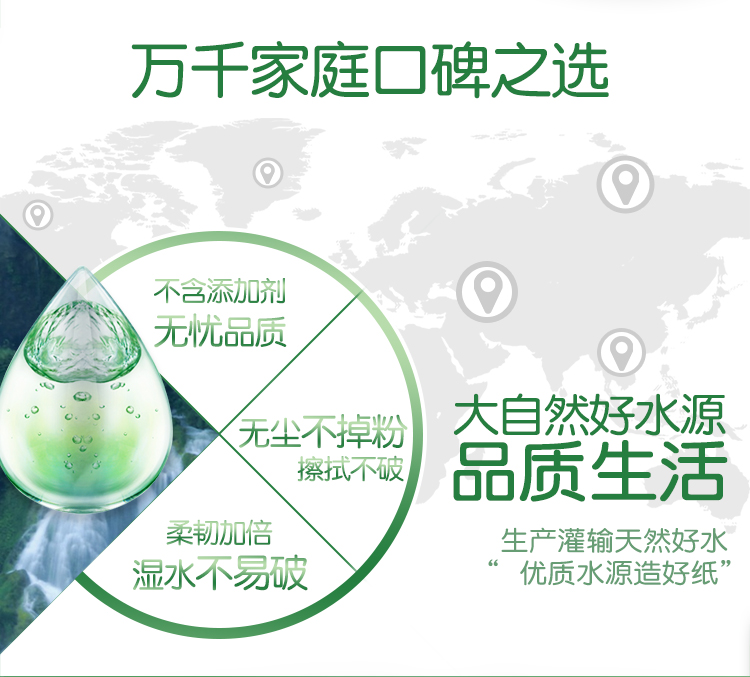 万千家庭口碑之选

不含添加剂
无忧品质

无尘不掉粉
擦拭不破

柔韧加倍
湿水不易破

大自然好水源
品质生活

生产灌输天然好水
“ 优质水源造好纸”